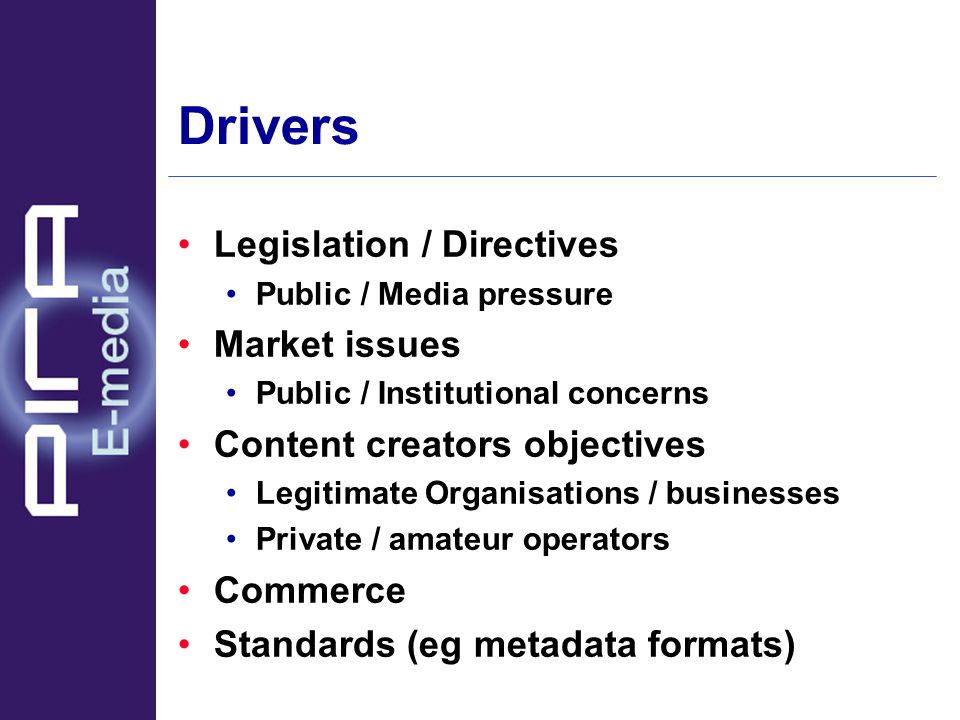 PIRA
E-media

Drivers

• Legislation / Directives
  • Public / Media pressure
• Market issues
  • Public / Institutional concerns
• Content creators objectives
  • Legitimate Organisations / businesses
  • Private / amateur operators
• Commerce
• Standards (eg metadata formats)